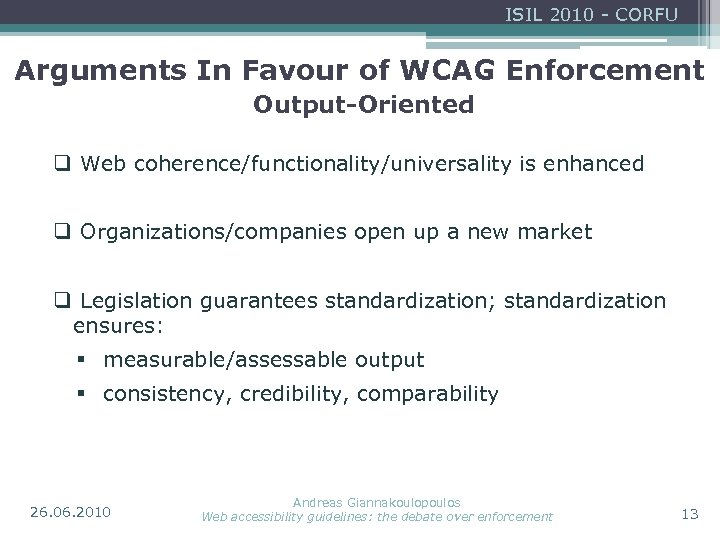 ISIL 2010 - CORFU

Arguments In Favour of WCAG Enforcement
Output-Oriented

❑ Web coherence/functionality/universality is enhanced

❑ Organizations/companies open up a new market

❑ Legislation guarantees standardization; standardization ensures:

▪ measurable/assessable output
▪ consistency, credibility, comparability

26.06.2010

Andreas Giannakoulopoulos
Web accessibility guidelines: the debate over enforcement

13